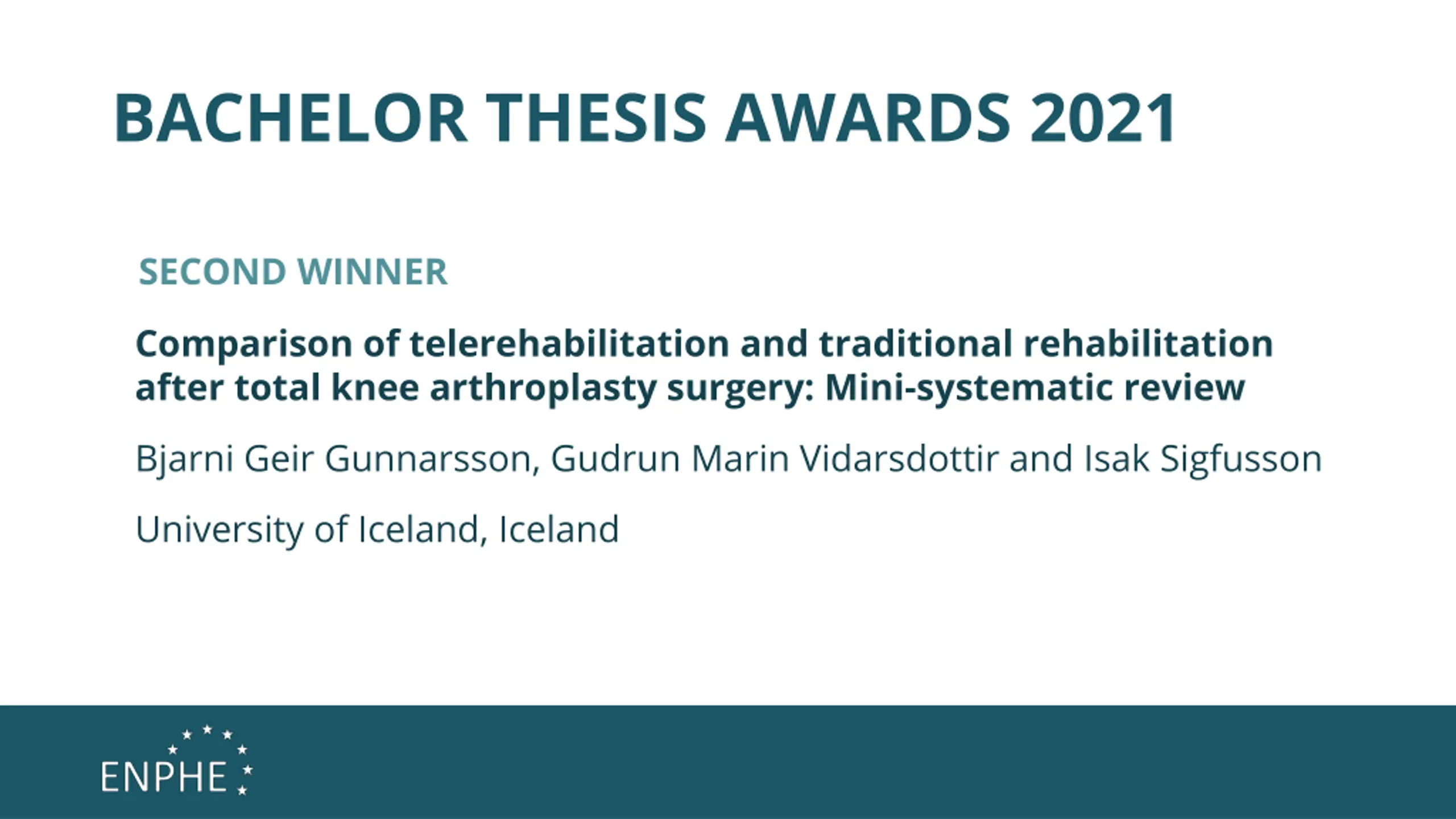 BACHELOR THESIS AWARDS 2021

SECOND WINNER

Comparison of telerehabilitation and traditional rehabilitation after total knee arthroplasty surgery: Mini-systematic review

Bjarni Geir Gunnarsson, Gudrun Marin Vidarsdottir and Isak Sigfusson

University of Iceland, Iceland

ENPHE